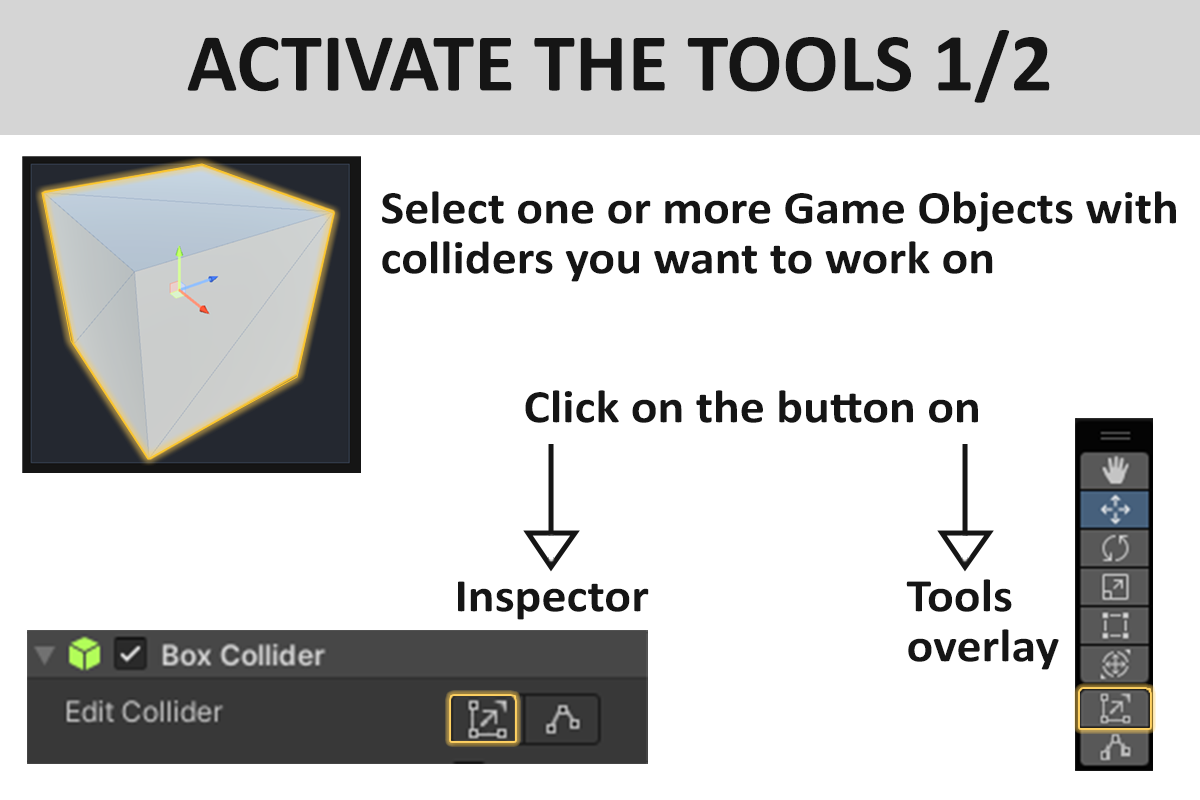 ACTIVATE THE TOOLS 1/2

Select one or more Game Objects with colliders you want to work on

Click on the button on

Inspector

Tools overlay

Box Collider

Edit Collider